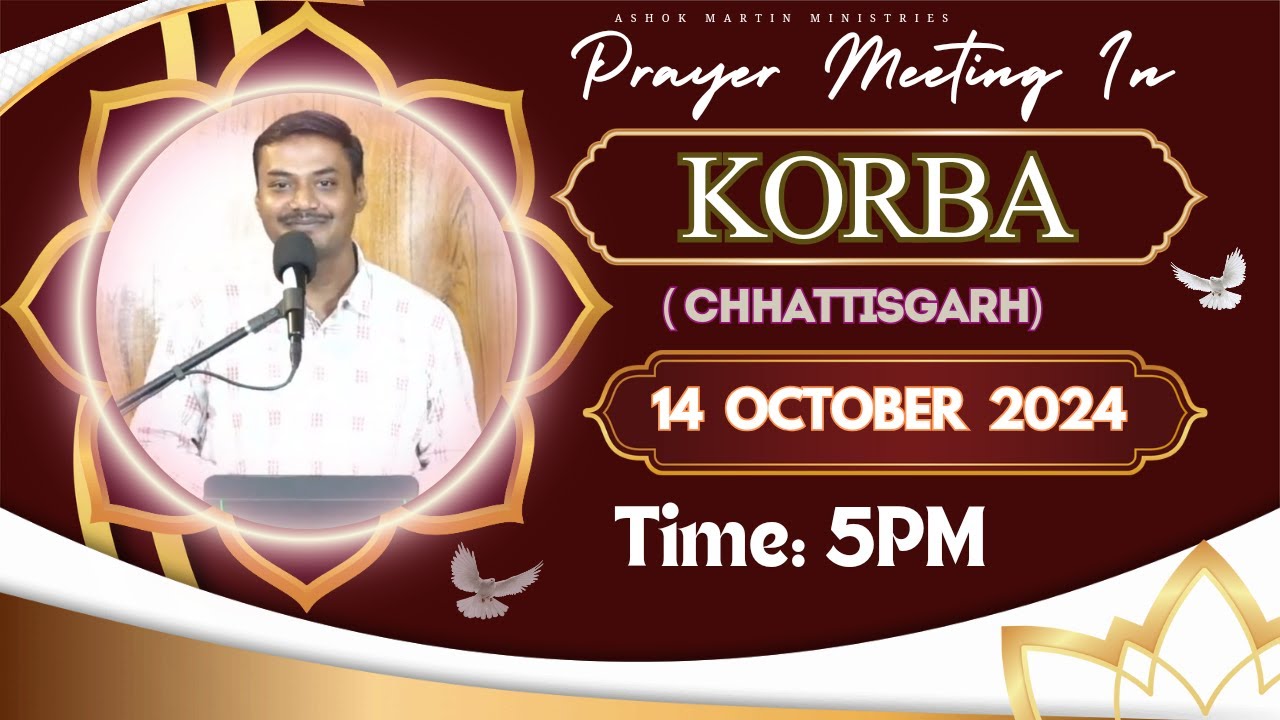 ASHOK MARTIN MINISTRIES

Prayer Meeting In

KORBA

( CHHATTISGARH)

14 OCTOBER 2024

Time: 5PM